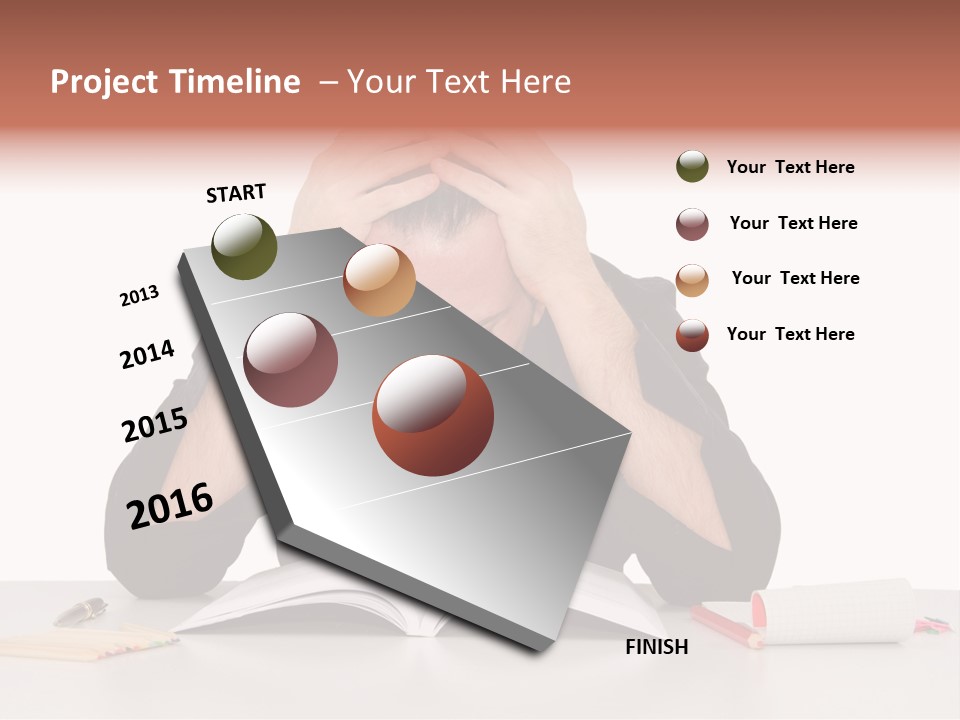 Project Timeline – Your Text Here

START

2013

2014

2015

2016

FINISH

Your Text Here

Your Text Here

Your Text Here

Your Text Here